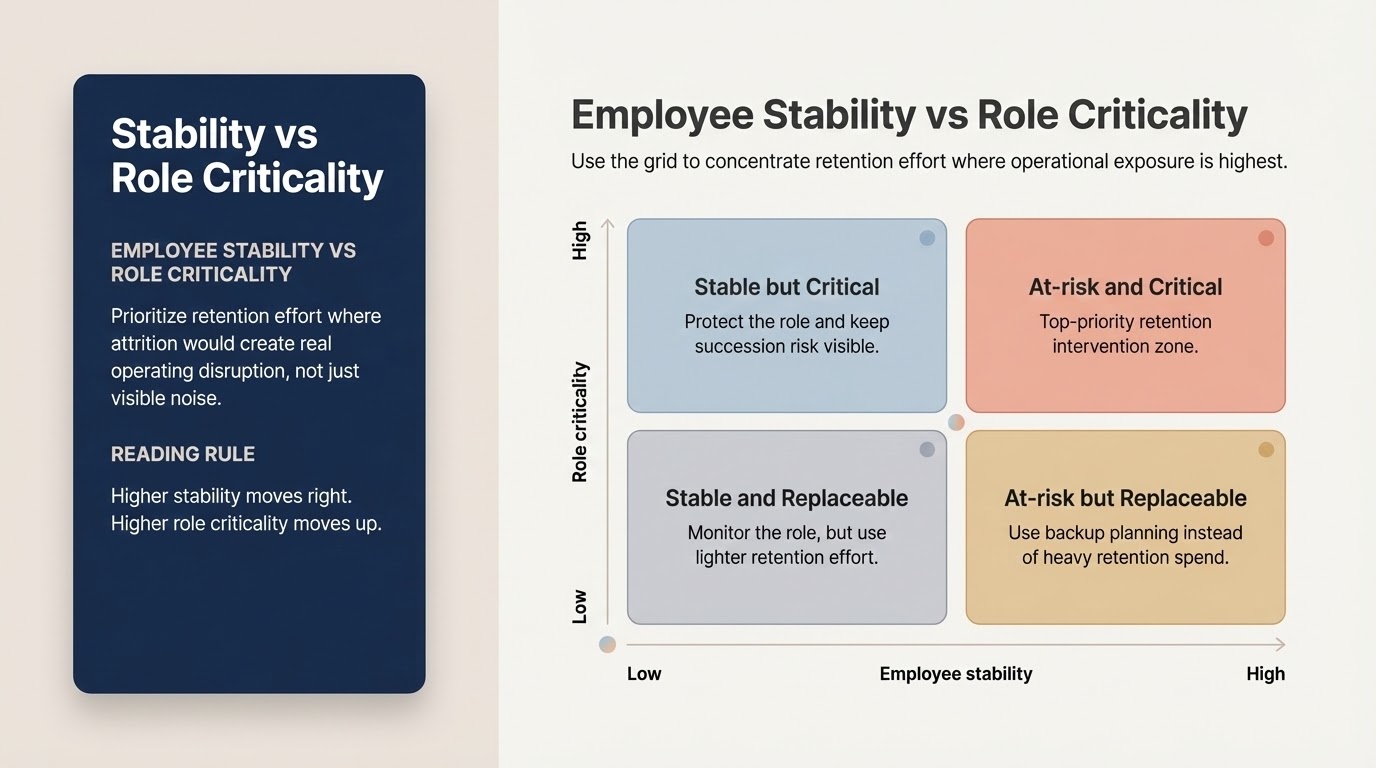 Stability vs Role Criticality

EMPLOYEE STABILITY VS ROLE CRITICALITY

Prioritize retention effort where attrition would create real operating disruption, not just visible noise.

READING RULE

Higher stability moves right. Higher role criticality moves up.

Employee Stability vs Role Criticality

Use the grid to concentrate retention effort where operational exposure is highest.

High

Role criticality

Low

Stable but Critical
Protect the role and keep succession risk visible.

At-risk and Critical
Top-priority retention intervention zone.

Stable and Replaceable
Monitor the role, but use lighter retention effort.

At-risk but Replaceable
Use backup planning instead of heavy retention spend.

Low

Employee stability

High